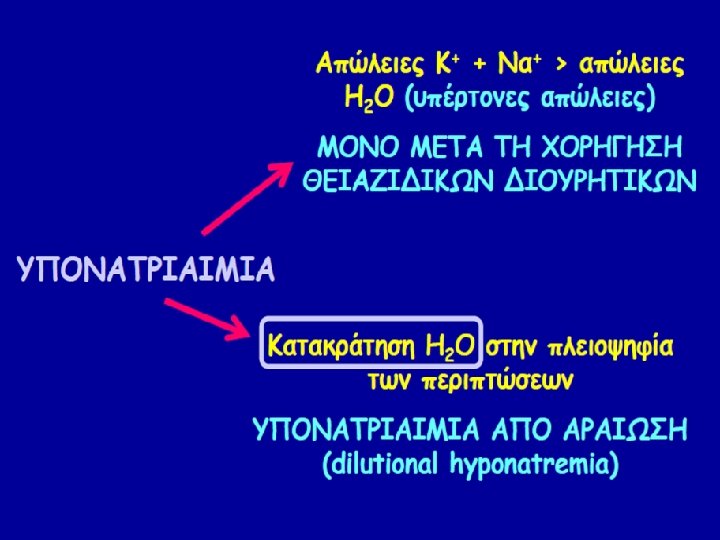 Απώλειες $K^+$ + $Na^+$ > απώλειες $H_2O$ (υπέρτονες απώλειες)

ΜΟΝΟ ΜΕΤΑ ΤΗ ΧΟΡΗΓΗΣΗ ΘΕΙΑΖΙΔΙΚΩΝ ΔΙΟΥΡΗΤΙΚΩΝ

ΥΠΟΝΑΤΡΙΑΙΜΙΑ

Κατακράτηση $H_2O$ στην πλειοψηφία των περιπτώσεων

ΥΠΟΝΑΤΡΙΑΙΜΙΑ ΑΠΟ ΑΡΑΙΩΣΗ (dilutional hyponatremia)